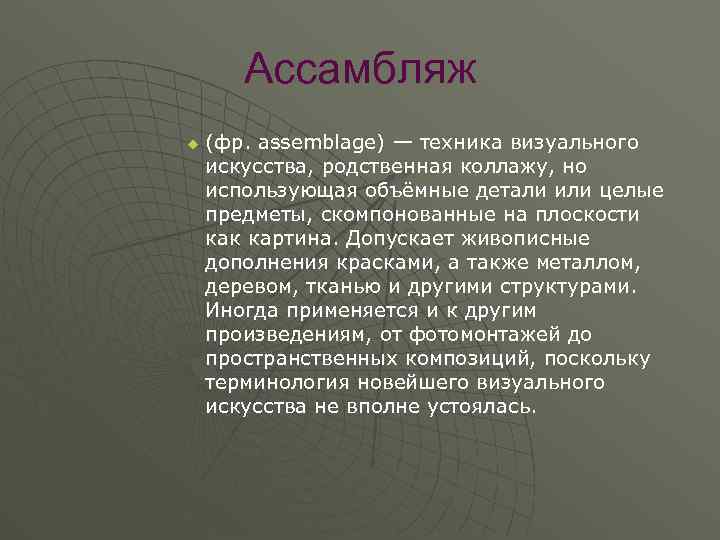 Ассамбляж

(фр. assemblage) — техника визуального искусства, родственная коллажу, но использующая объёмные детали или целые предметы, скомпонованные на плоскости как картина. Допускает живописные дополнения красками, а также металлом, деревом, тканью и другими структурами. Иногда применяется и к другим произведениям, от фотомонтажей до пространственных композиций, поскольку терминология новейшего визуального искусства не вполне устоялась.